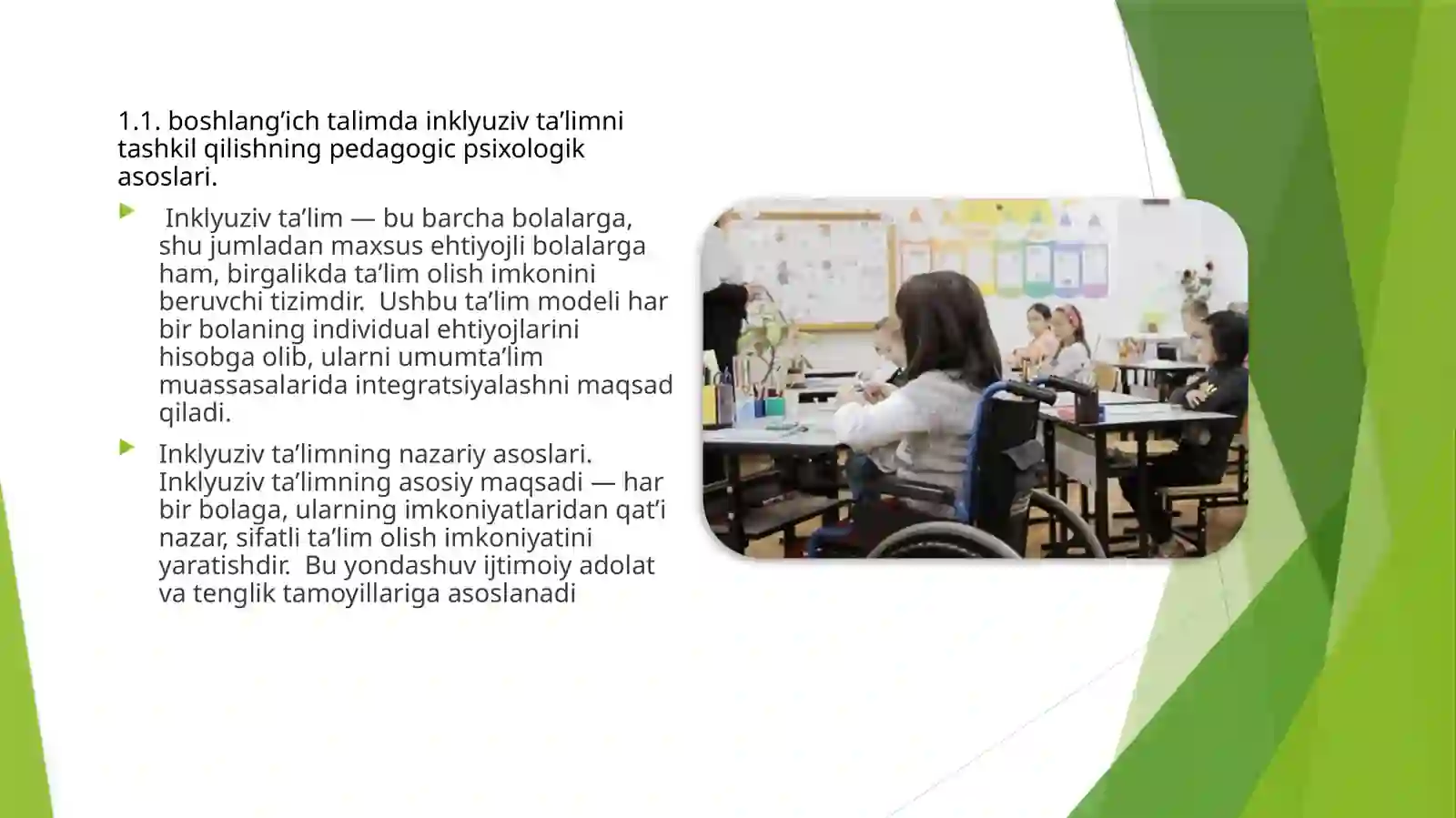 1.1. boshlang’ich talimda inklyuziv ta’limni tashkil qilishning pedagogic psixologik asoslari.

Inklyuziv ta’lim — bu barcha bolalarga, shu jumladan maxsus ehtiyojli bolalarga ham, birgalikda ta’lim olish imkonini beruvchi tizimdir. Ushbu ta’lim modeli har bir bolaning individual ehtiyojlarini hisobga olib, ularni umumta’lim muassasalarida integratsiyalashni maqsad qiladi.

Inklyuziv ta’limning nazariy asoslari. Inklyuziv ta’limning asosiy maqsadi — har bir bolaga, ularning imkoniyatlaridan qat’i nazar, sifatli ta’lim olish imkoniyatini yaratishdir. Bu yondashuv ijtimoiy adolat va tenglik tamoyillariga asoslanadi